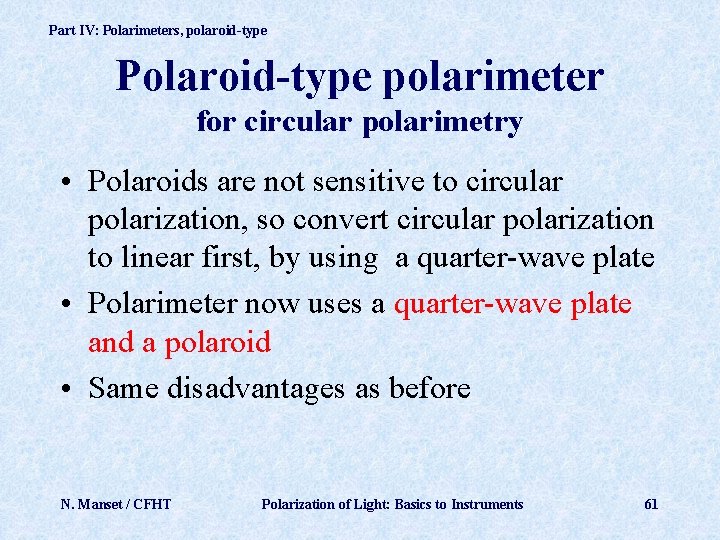 Part IV: Polarimeters, polaroid-type

Polaroid-type polarimeter
for circular polarimetry

• Polaroids are not sensitive to circular polarization, so convert circular polarization to linear first, by using  a quarter-wave plate

• Polarimeter now uses a quarter-wave plate and a polaroid

• Same disadvantages as before

N. Manset / CFHT

Polarization of Light: Basics to Instruments

61